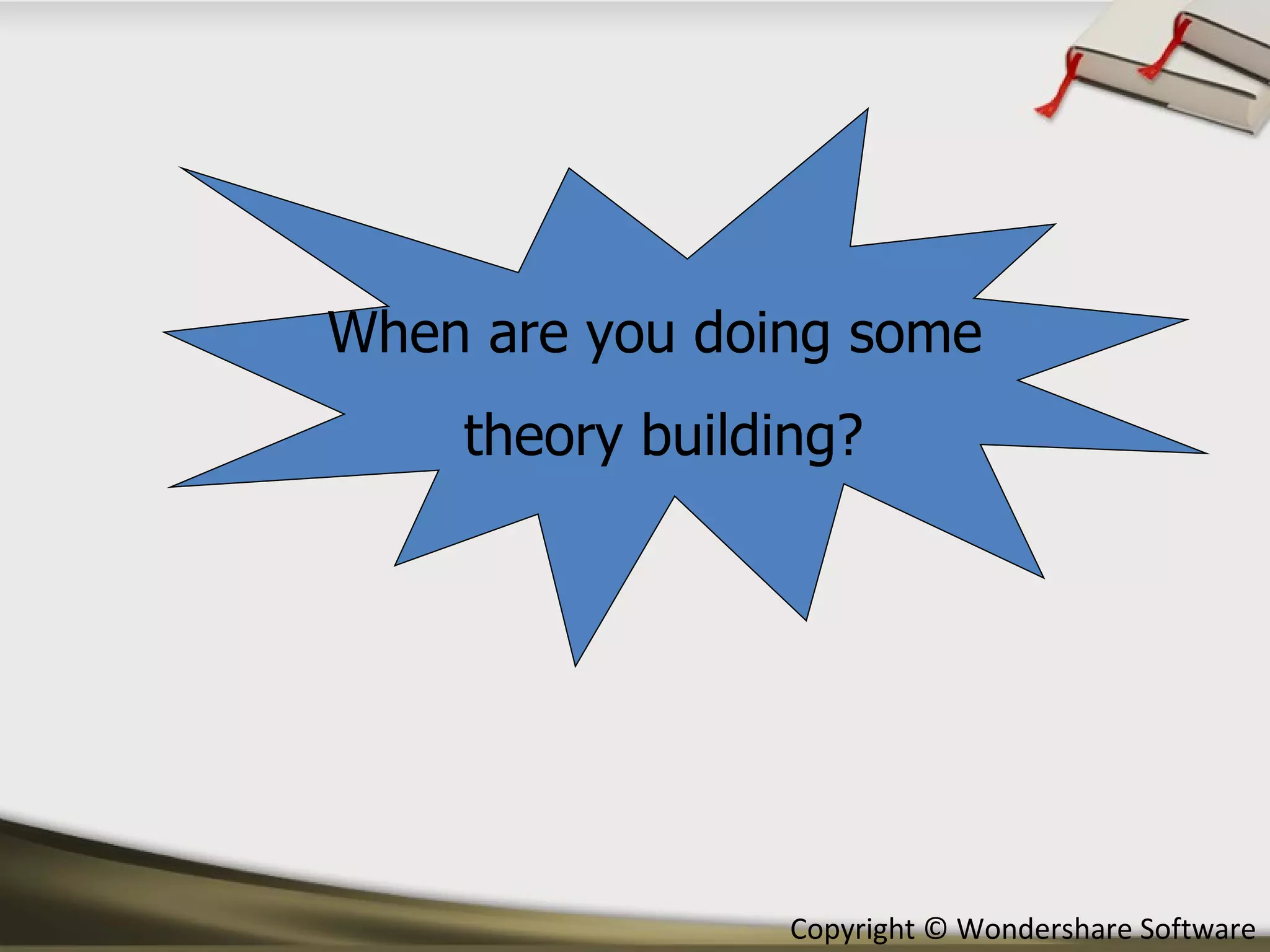 When are you doing some theory building?

Copyright © Wondershare Software